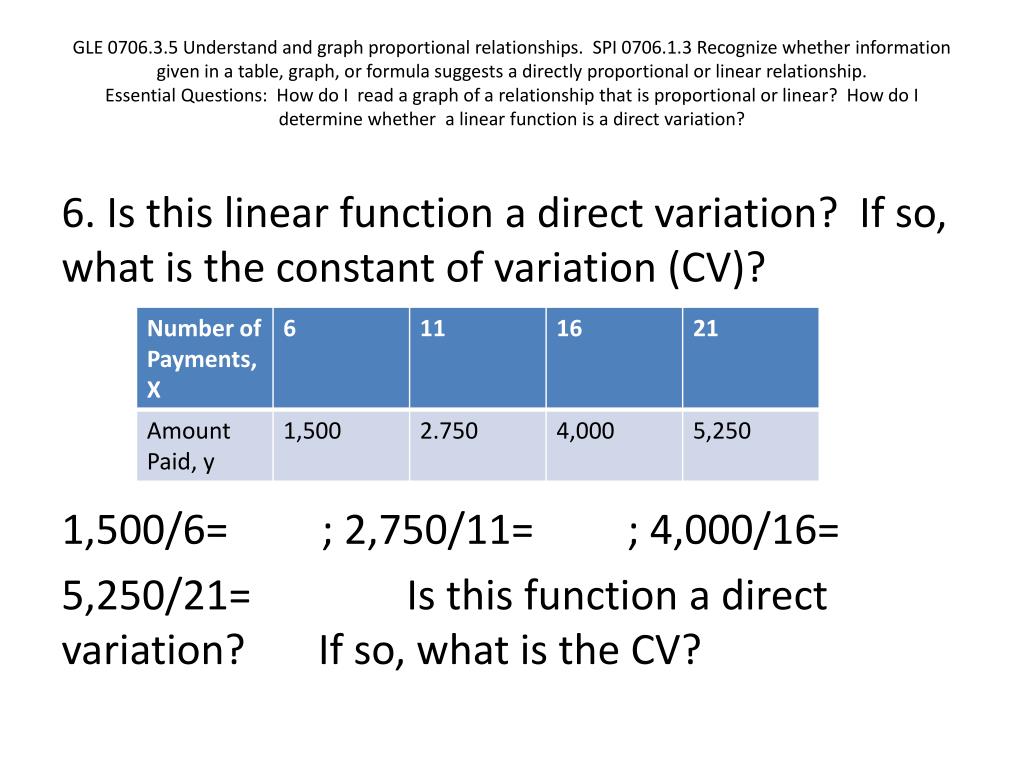 GLE 0706.3.5 Understand and graph proportional relationships. SPI 0706.1.3 Recognize whether information given in a table, graph, or formula suggests a directly proportional or linear relationship.
Essential Questions: How do I read a graph of a relationship that is proportional or linear? How do I determine whether a linear function is a direct variation?

6. Is this linear function a direct variation? If so, what is the constant of variation (CV)?

| Number of Payments, X | 6 | 11 | 16 | 21 |
|---|---|---|---|---|
| Amount Paid, y | 1,500 | 2.750 | 4,000 | 5,250 |

1,500/6= ; 2,750/11= ; 4,000/16=

5,250/21= Is this function a direct variation? If so, what is the CV?